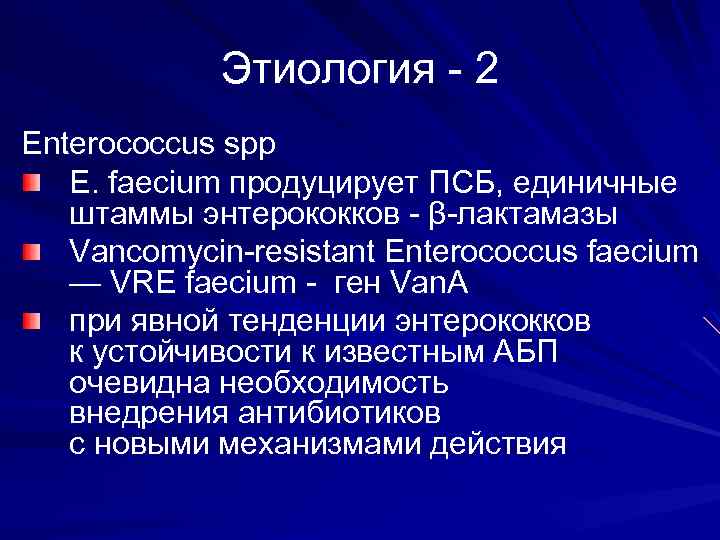 Этиология - 2

Enterococcus spp

E. faecium продуцирует ПСБ, единичные штаммы энтерококков - β-лактамазы

Vancomycin-resistant Enterococcus faecium — VRE faecium - ген VanA

при явной тенденции энтерококков к устойчивости к известным АБП очевидна необходимость внедрения антибиотиков с новыми механизмами действия